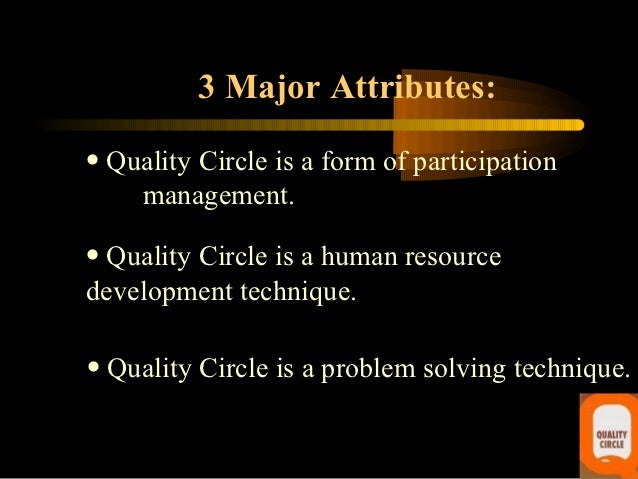 3 Major Attributes:

• Quality Circle is a form of participation management.

• Quality Circle is a human resource development technique.

• Quality Circle is a problem solving technique.

QUALITY CIRCLE